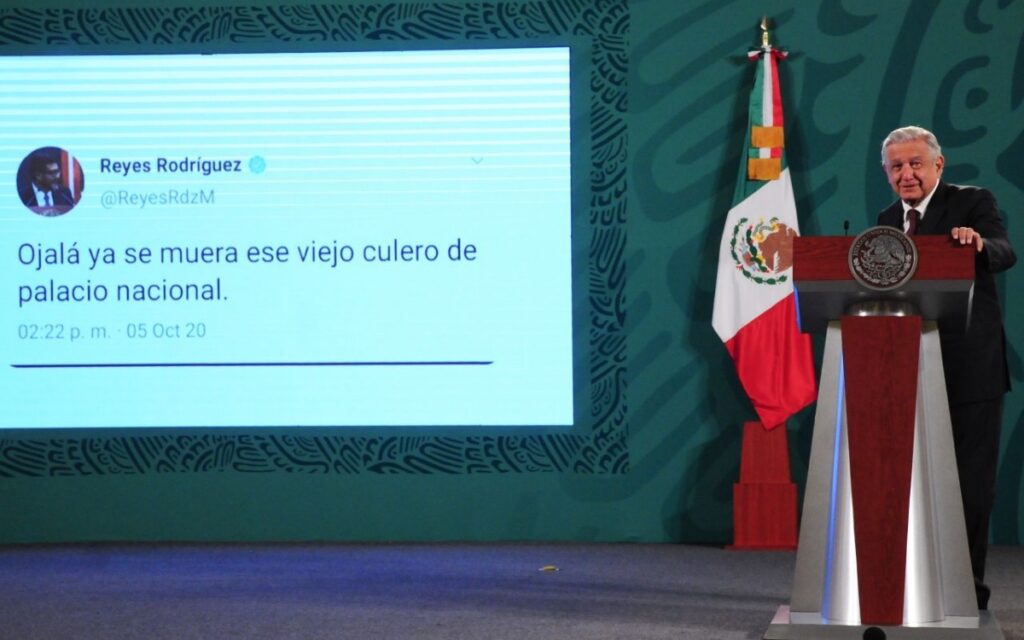 Reyes Rodríguez
@ReyesRdzM

Ojalá ya se muera ese viejo culero de palacio nacional.

02:22 p. m. · 05 Oct 20